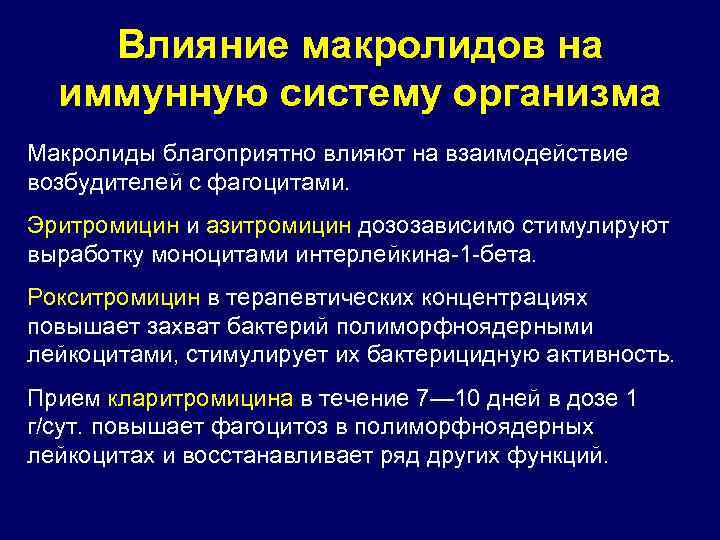 Влияние макролидов на иммунную систему организма

Макролиды благоприятно влияют на взаимодействие возбудителей с фагоцитами.

Эритромицин и азитромицин дозозависимо стимулируют выработку моноцитами интерлейкина-1-бета.

Рокситромицин в терапевтических концентрациях повышает захват бактерий полиморфноядерными лейкоцитами, стимулирует их бактерицидную активность.

Прием кларитромицина в течение 7—10 дней в дозе 1 г/сут. повышает фагоцитоз в полиморфноядерных лейкоцитах и восстанавливает ряд других функций.